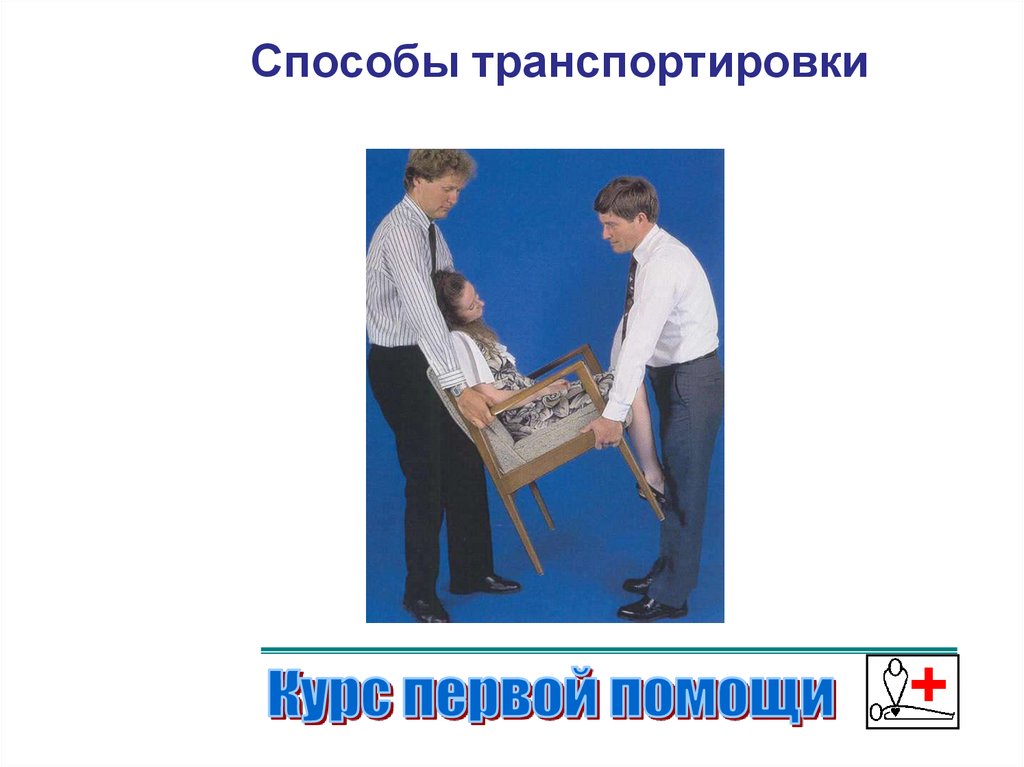 Способы транспортировки

Курс первой помощи